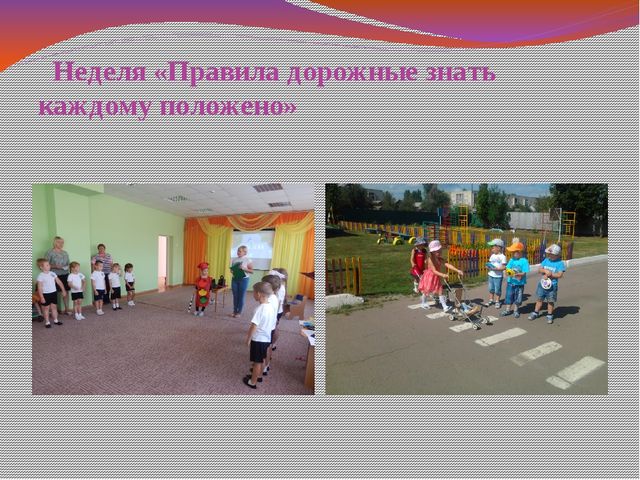 Неделя «Правила дорожные знать каждому положено»